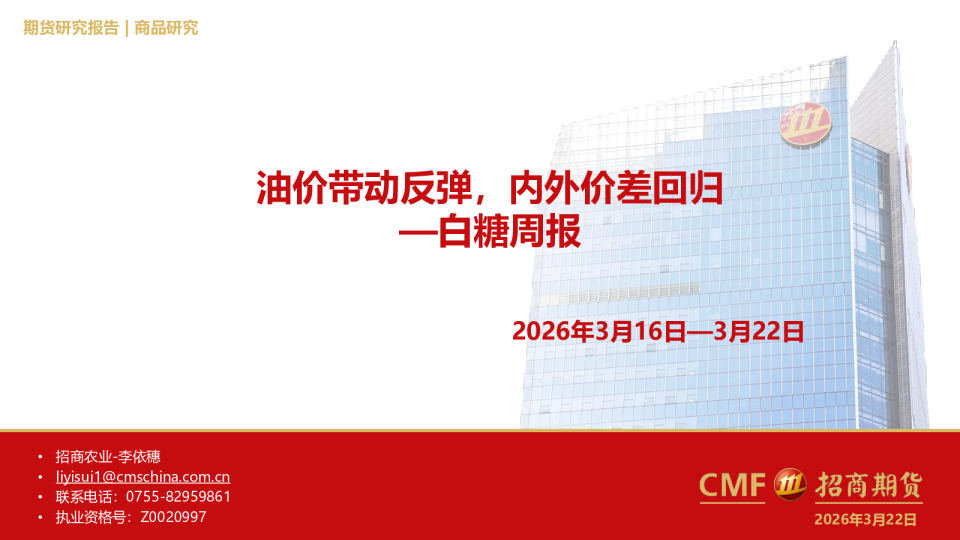 期货研究报告 | 商品研究

油价带动反弹，内外价差回归
—白糖周报

2026年3月16日—3月22日

• 招商农业-李依穗
• liyisui1@cmschina.com.cn
• 联系电话：0755-82959861
• 执业资格号：Z0020997

CMF 招商期货
2026年3月22日